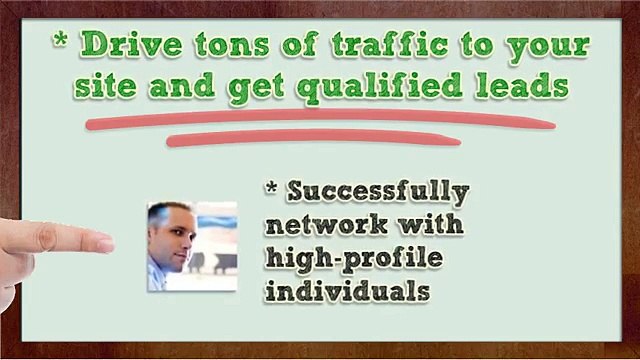 * Drive tons of traffic to your site and get qualified leads

* Successfully network with high-profile individuals